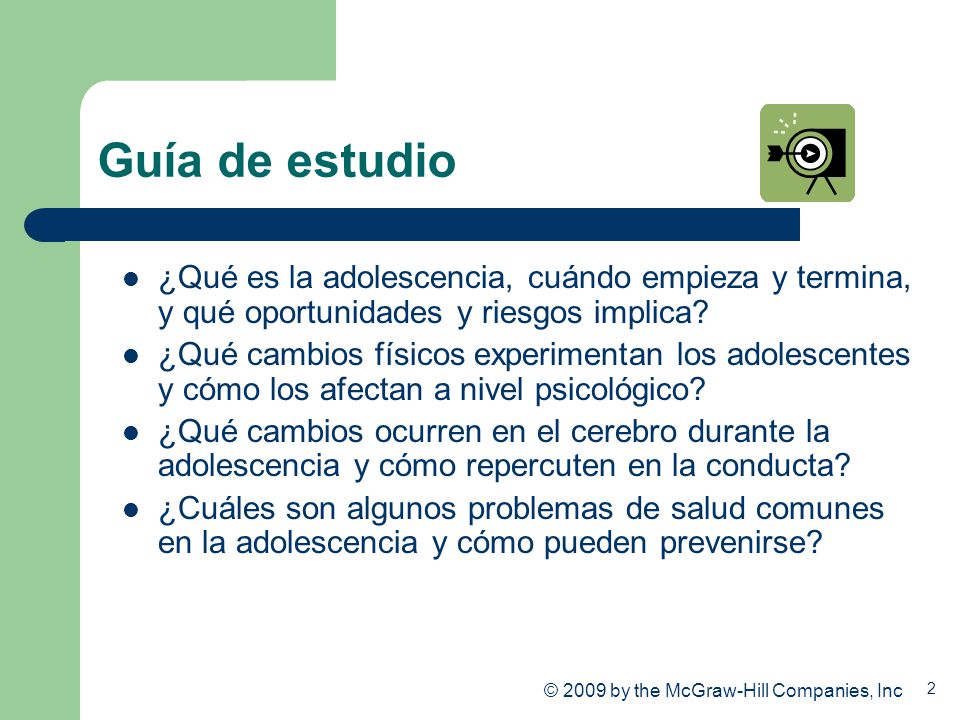 Guía de estudio

- ¿Qué es la adolescencia, cuándo empieza y termina, y qué oportunidades y riesgos implica?
- ¿Qué cambios físicos experimentan los adolescentes y cómo los afectan a nivel psicológico?
- ¿Qué cambios ocurren en el cerebro durante la adolescencia y cómo repercuten en la conducta?
- ¿Cuáles son algunos problemas de salud comunes en la adolescencia y cómo pueden prevenirse?

© 2009 by the McGraw-Hill Companies, Inc

2